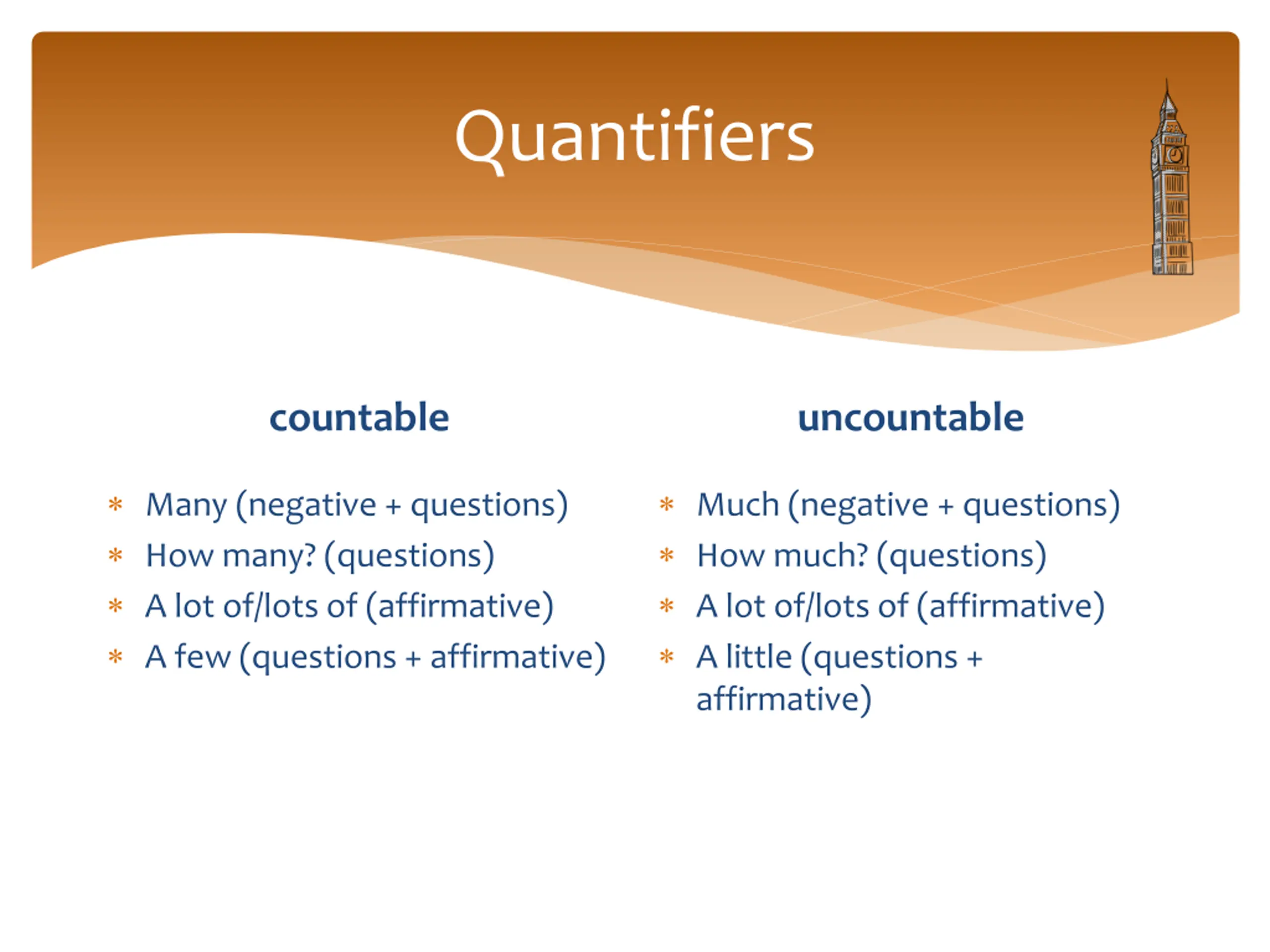 Quantifiers

countable

* Many (negative + questions)
* How many? (questions)
* A lot of/lots of (affirmative)
* A few (questions + affirmative)

uncountable

* Much (negative + questions)
* How much? (questions)
* A lot of/lots of (affirmative)
* A little (questions + affirmative)